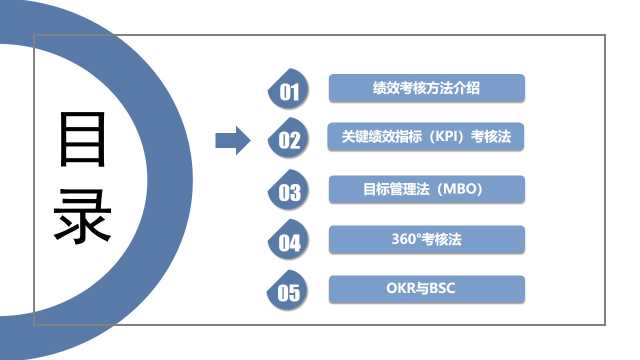 目录

01 绩效考核方法介绍

02 关键绩效指标（KPI）考核法

03 目标管理法（MBO）

04 360°考核法

05 OKR与BSC